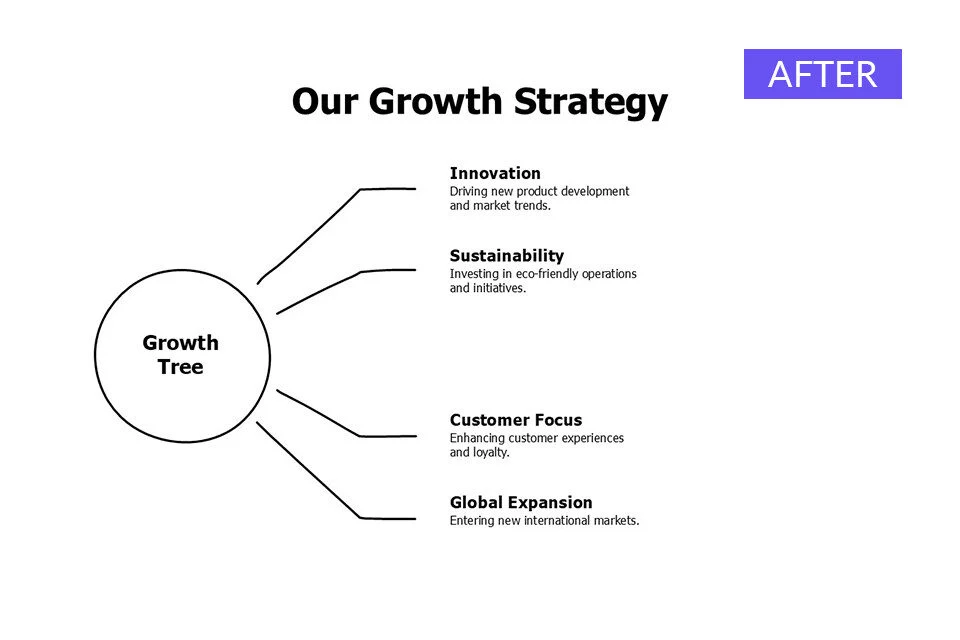 AFTER

Our Growth Strategy

Growth Tree

Innovation
Driving new product development and market trends.

Sustainability
Investing in eco-friendly operations and initiatives.

Customer Focus
Enhancing customer experiences and loyalty.

Global Expansion
Entering new international markets.